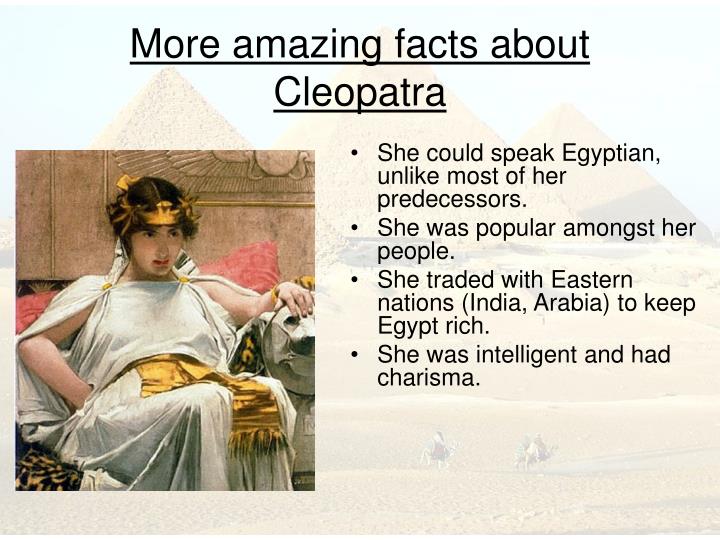 More amazing facts about Cleopatra

• She could speak Egyptian, unlike most of her predecessors.
• She was popular amongst her people.
• She traded with Eastern nations (India, Arabia) to keep Egypt rich.
• She was intelligent and had charisma.